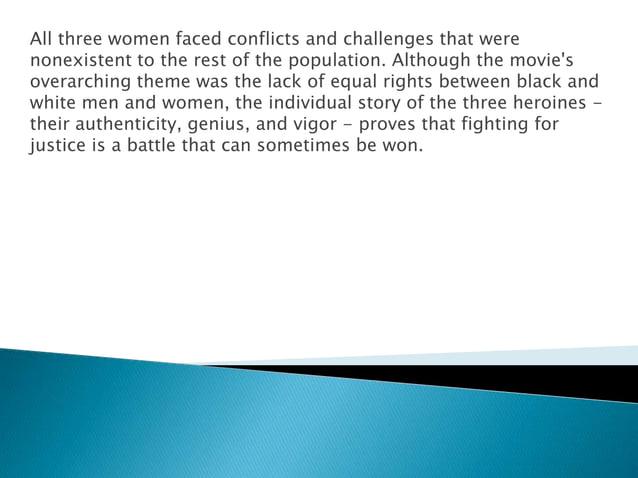 All three women faced conflicts and challenges that were nonexistent to the rest of the population. Although the movie's overarching theme was the lack of equal rights between black and white men and women, the individual story of the three heroines – their authenticity, genius, and vigor – proves that fighting for justice is a battle that can sometimes be won.